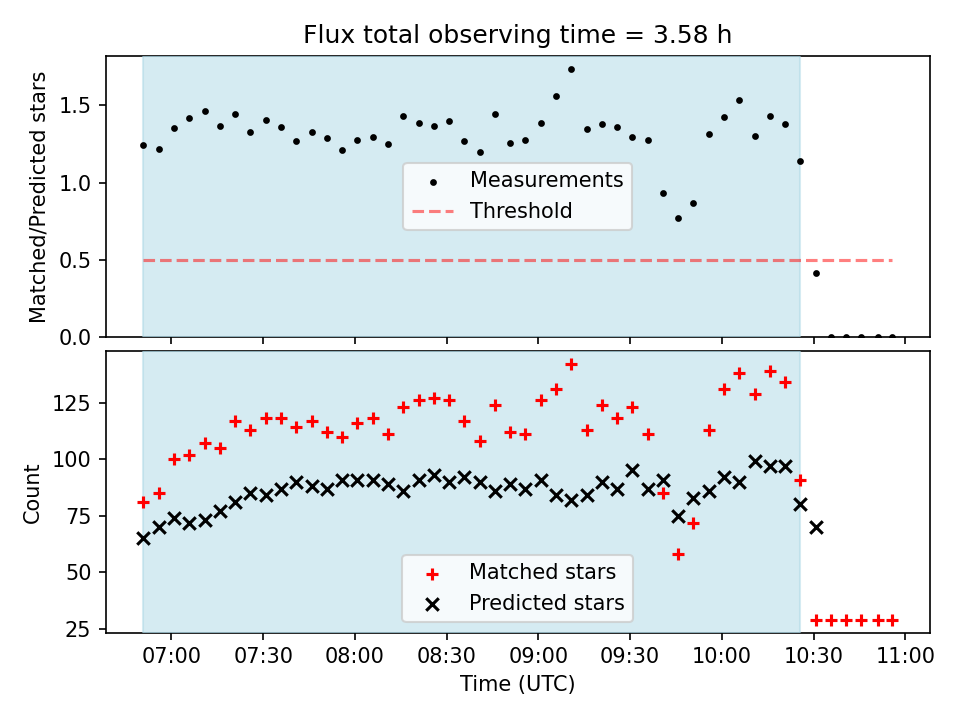 Flux total observing time = 3.58 h

Matched/Predicted stars

1.5
1.0
0.5
0.0

Measurements
Threshold

Count

125
100
75
50
25

Matched stars
Predicted stars

07:00 07:30 08:00 08:30 09:00 09:30 10:00 10:30 11:00
Time (UTC)